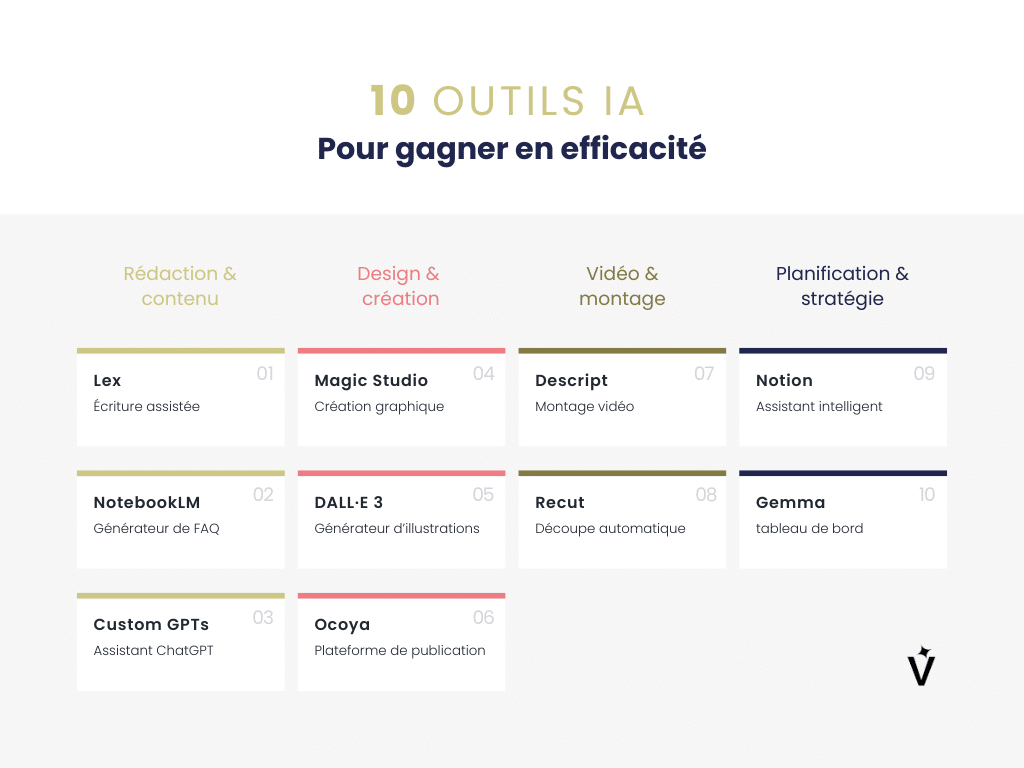 10 OUTILS IA
Pour gagner en efficacité

Rédaction & contenu

Lex 01
Écriture assistée

NotebookLM 02
Générateur de FAQ

Custom GPTs 03
Assistant ChatGPT

Design & création

Magic Studio 04
Création graphique

DALL·E 3 05
Générateur d'illustrations

Ocoya 06
Plateforme de publication

Vidéo & montage

Descript 07
Montage vidéo

Recut 08
Découpe automatique

Planification & stratégie

Notion 09
Assistant intelligent

Gemma 10
tableau de bord

V